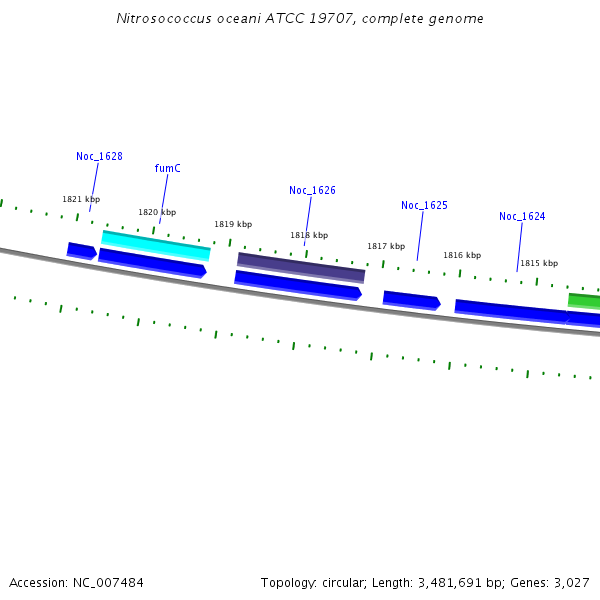 Nitrosococcus oceani ATCC 19707, complete genome

Noc_1628

fumC

Noc_1626

Noc_1625

Noc_1624

1821 kbp

1820 kbp

1819 kbp

1818 kbp

1817 kbp

1816 kbp

1815 kbp

Accession: NC_007484

Topology: circular; Length: 3,481,691 bp; Genes: 3,027